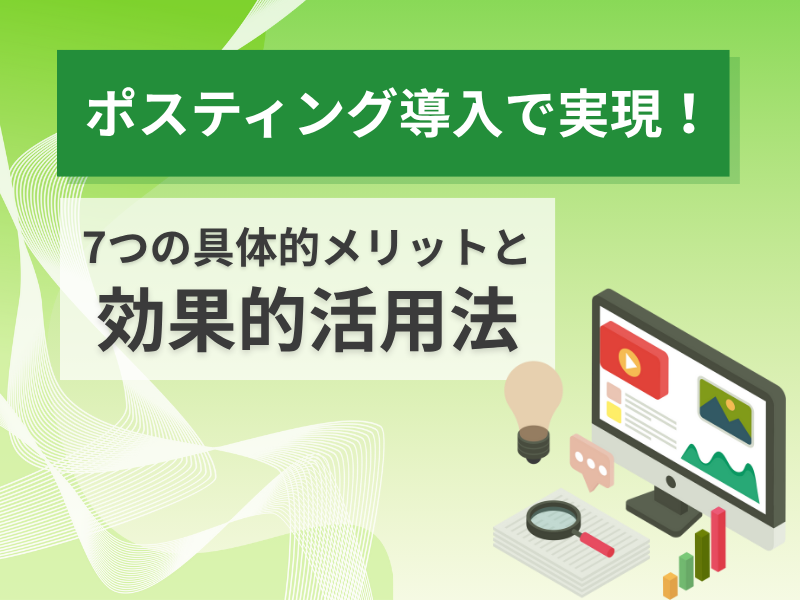 ポスティング導入で実現！

7つの具体的メリットと
効果的活用法